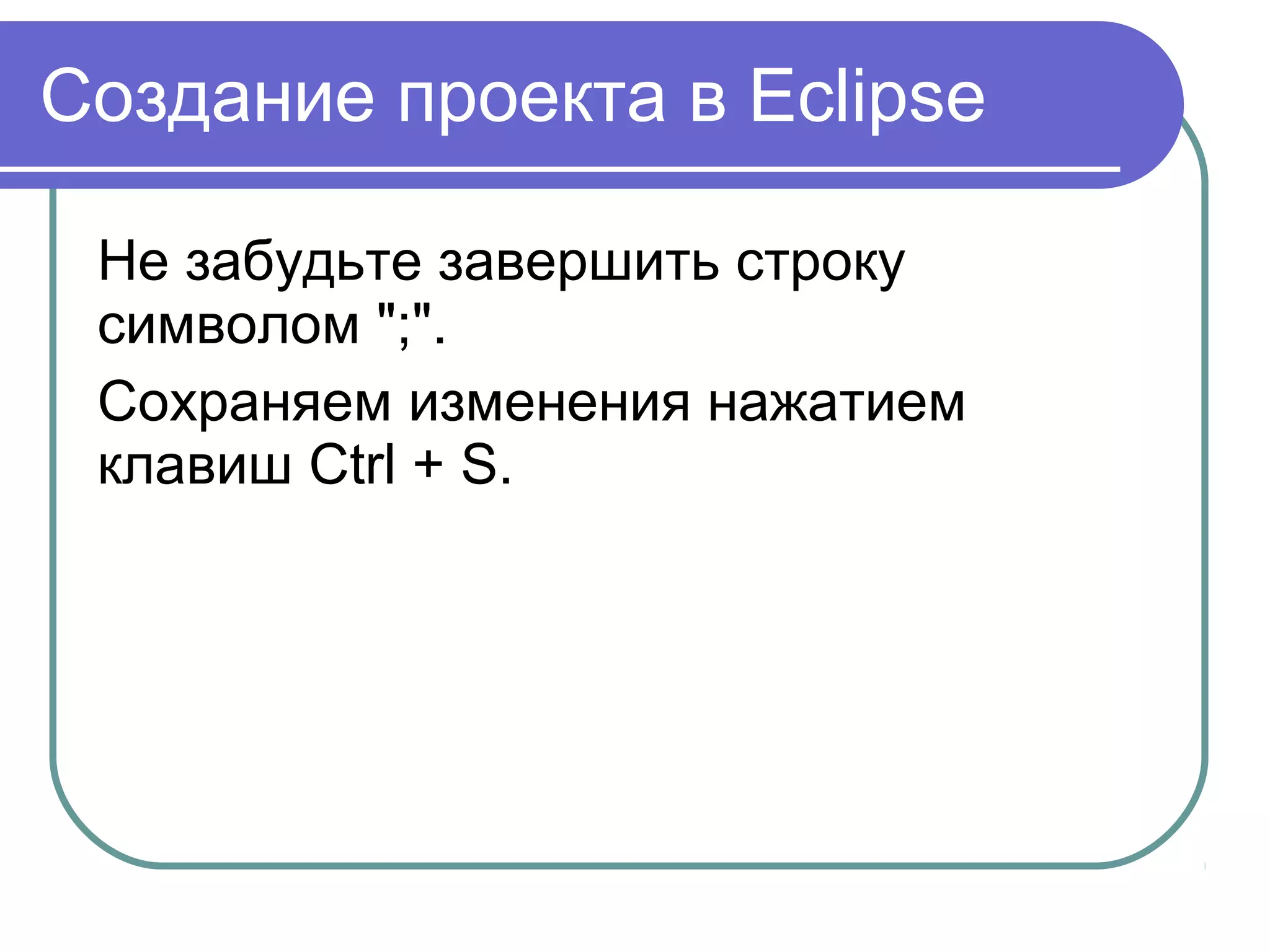 Создание проекта в Eclipse

Не забудьте завершить строку символом ";".

Сохраняем изменения нажатием клавиш Ctrl + S.